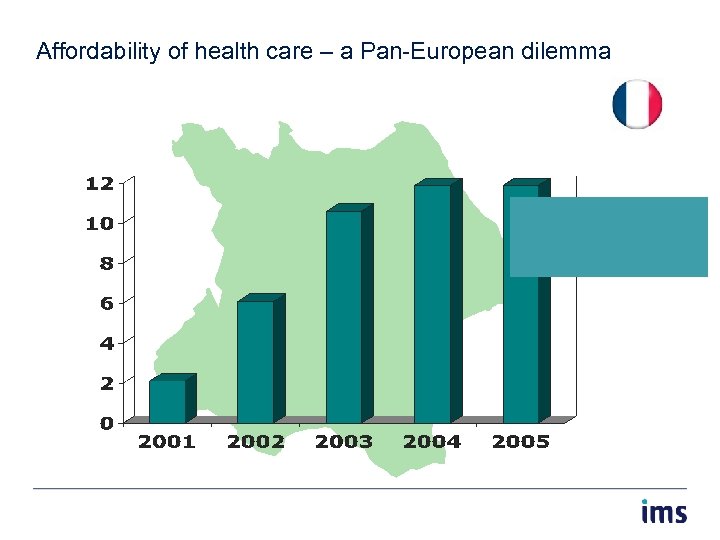 Affordability of health care – a Pan-European dilemma

12
10
8
6
4
2
0

2001 2002 2003 2004 2005

ims